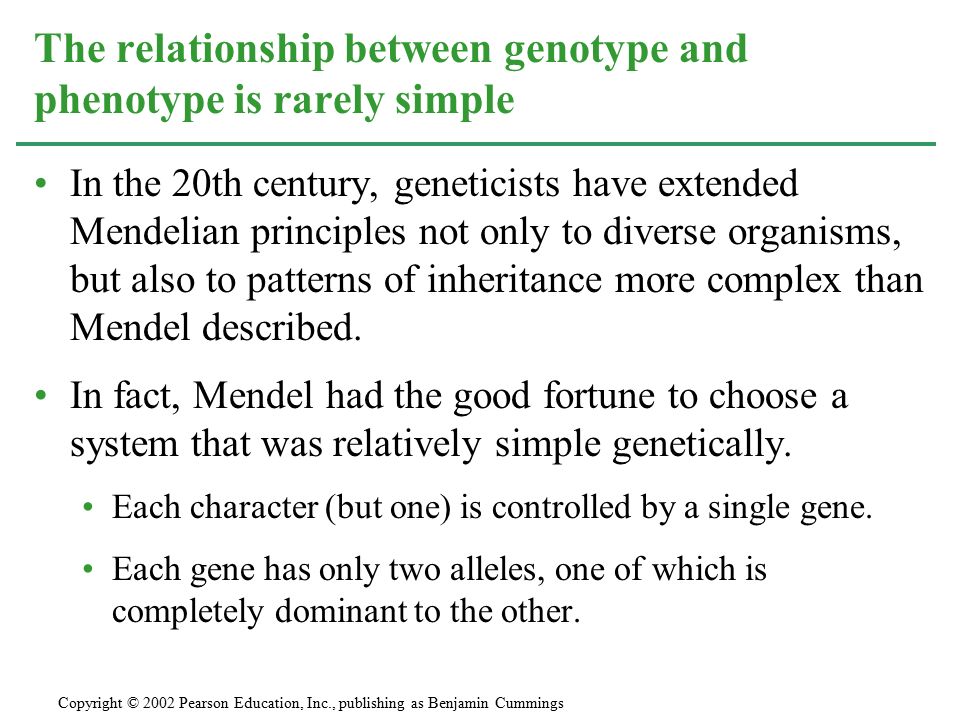 The relationship between genotype and phenotype is rarely simple

• In the 20th century, geneticists have extended Mendelian principles not only to diverse organisms, but also to patterns of inheritance more complex than Mendel described.

• In fact, Mendel had the good fortune to choose a system that was relatively simple genetically.

• Each character (but one) is controlled by a single gene.

• Each gene has only two alleles, one of which is completely dominant to the other.

Copyright © 2002 Pearson Education, Inc., publishing as Benjamin Cummings